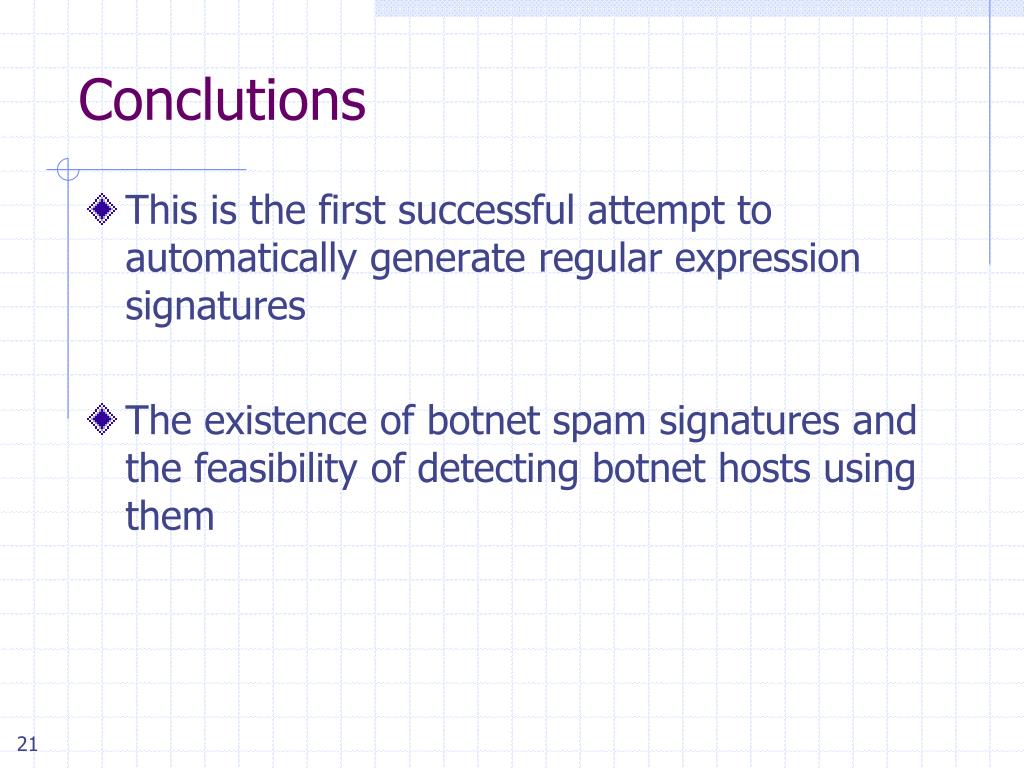 Conclutions

This is the first successful attempt to automatically generate regular expression signatures

The existence of botnet spam signatures and the feasibility of detecting botnet hosts using them

21